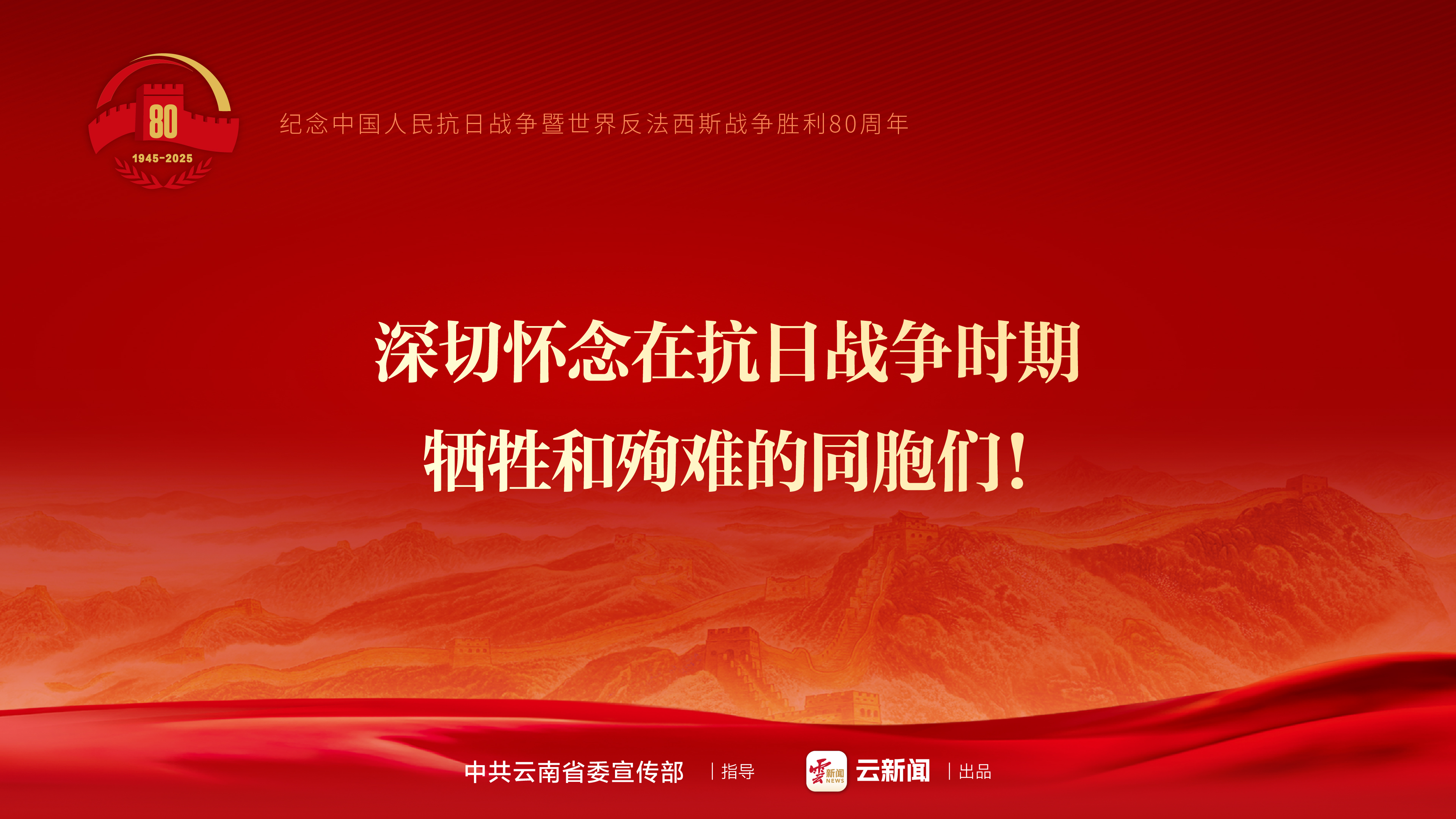 80
1945-2025
纪念中国人民抗日战争暨世界反法西斯战争胜利80周年

深切怀念在抗日战争时期
牺牲和殉难的同胞们！

中共云南省委宣传部 | 指导 云新闻 NEWS 云新闻 | 出品